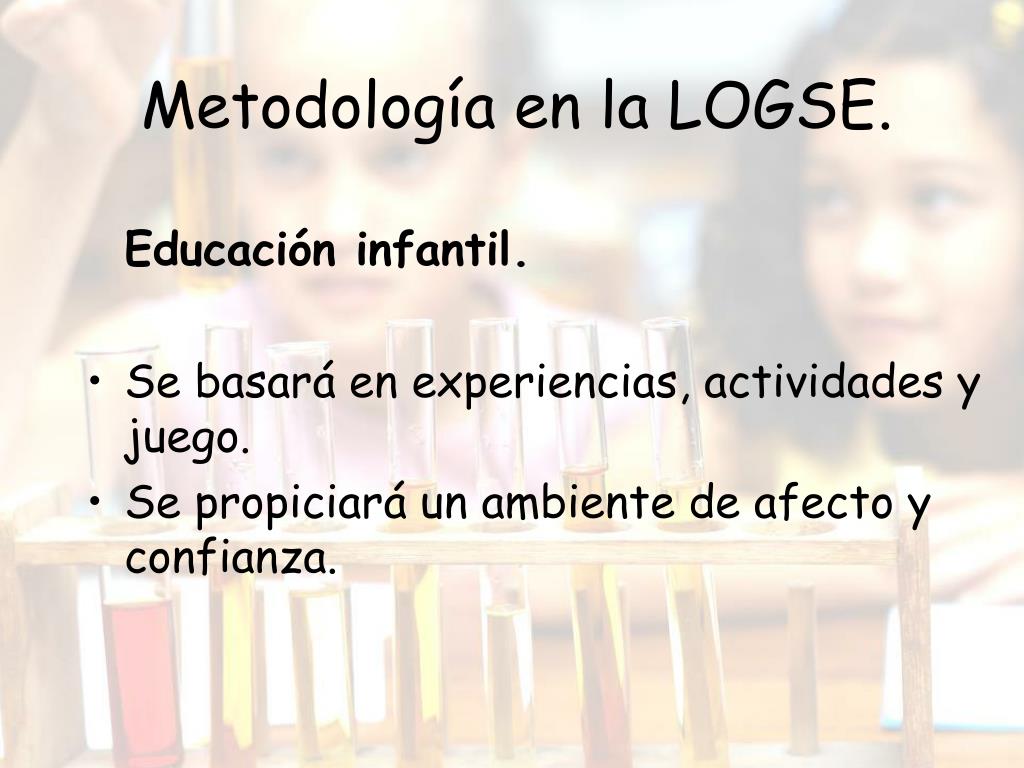 Metodología en la LOGSE.

Educación infantil.

• Se basará en experiencias, actividades y juego.
• Se propiciará un ambiente de afecto y confianza.